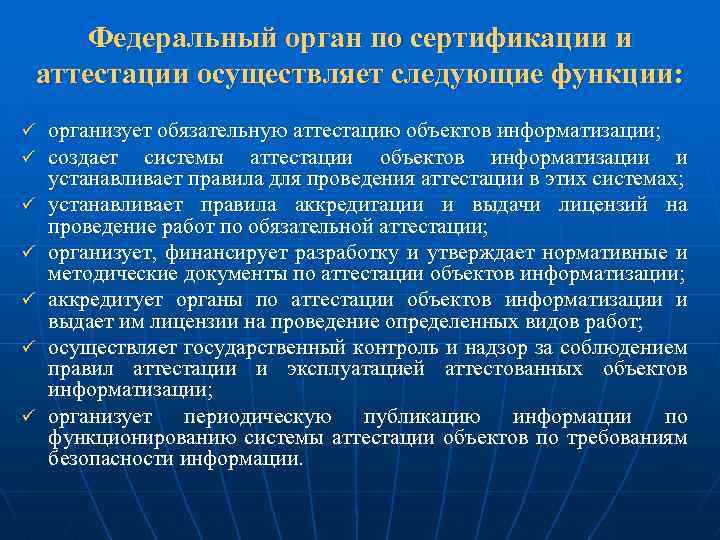 Федеральный орган по сертификации и аттестации осуществляет следующие функции:

✓ организует обязательную аттестацию объектов информатизации;
✓ создает системы аттестации объектов информатизации и устанавливает правила для проведения аттестации в этих системах;
✓ устанавливает правила аккредитации и выдачи лицензий на проведение работ по обязательной аттестации;
✓ организует, финансирует разработку и утверждает нормативные и методические документы по аттестации объектов информатизации;
✓ аккредитует органы по аттестации объектов информатизации и выдает им лицензии на проведение определенных видов работ;
✓ осуществляет государственный контроль и надзор за соблюдением правил аттестации и эксплуатацией аттестованных объектов информатизации;
✓ организует периодическую публикацию информации по функционированию системы аттестации объектов по требованиям безопасности информации.